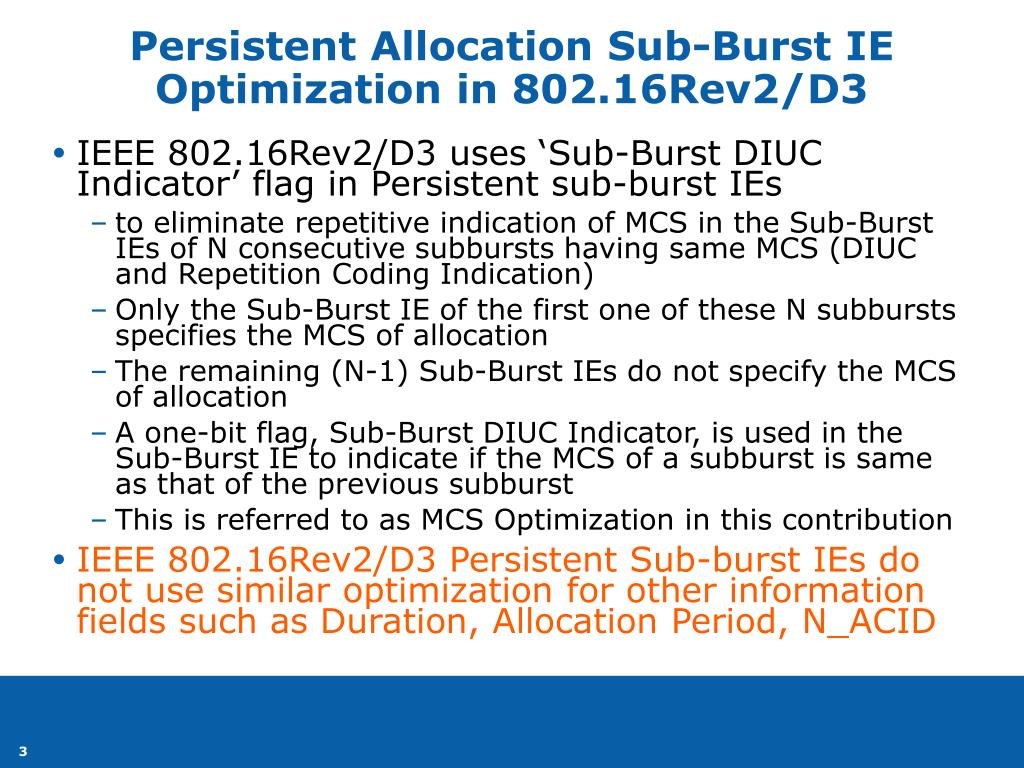 Persistent Allocation Sub-Burst IE Optimization in 802.16Rev2/D3

• IEEE 802.16Rev2/D3 uses ‘Sub-Burst DIUC Indicator’ flag in Persistent sub-burst IEs

– to eliminate repetitive indication of MCS in the Sub-Burst IEs of N consecutive subbursts having same MCS (DIUC and Repetition Coding Indication)

– Only the Sub-Burst IE of the first one of these N subbursts specifies the MCS of allocation

– The remaining (N-1) Sub-Burst IEs do not specify the MCS of allocation

– A one-bit flag, Sub-Burst DIUC Indicator, is used in the Sub-Burst IE to indicate if the MCS of a subburst is same as that of the previous subburst

– This is referred to as MCS Optimization in this contribution

• IEEE 802.16Rev2/D3 Persistent Sub-burst IEs do not use similar optimization for other information fields such as Duration, Allocation Period, N_ACID

3